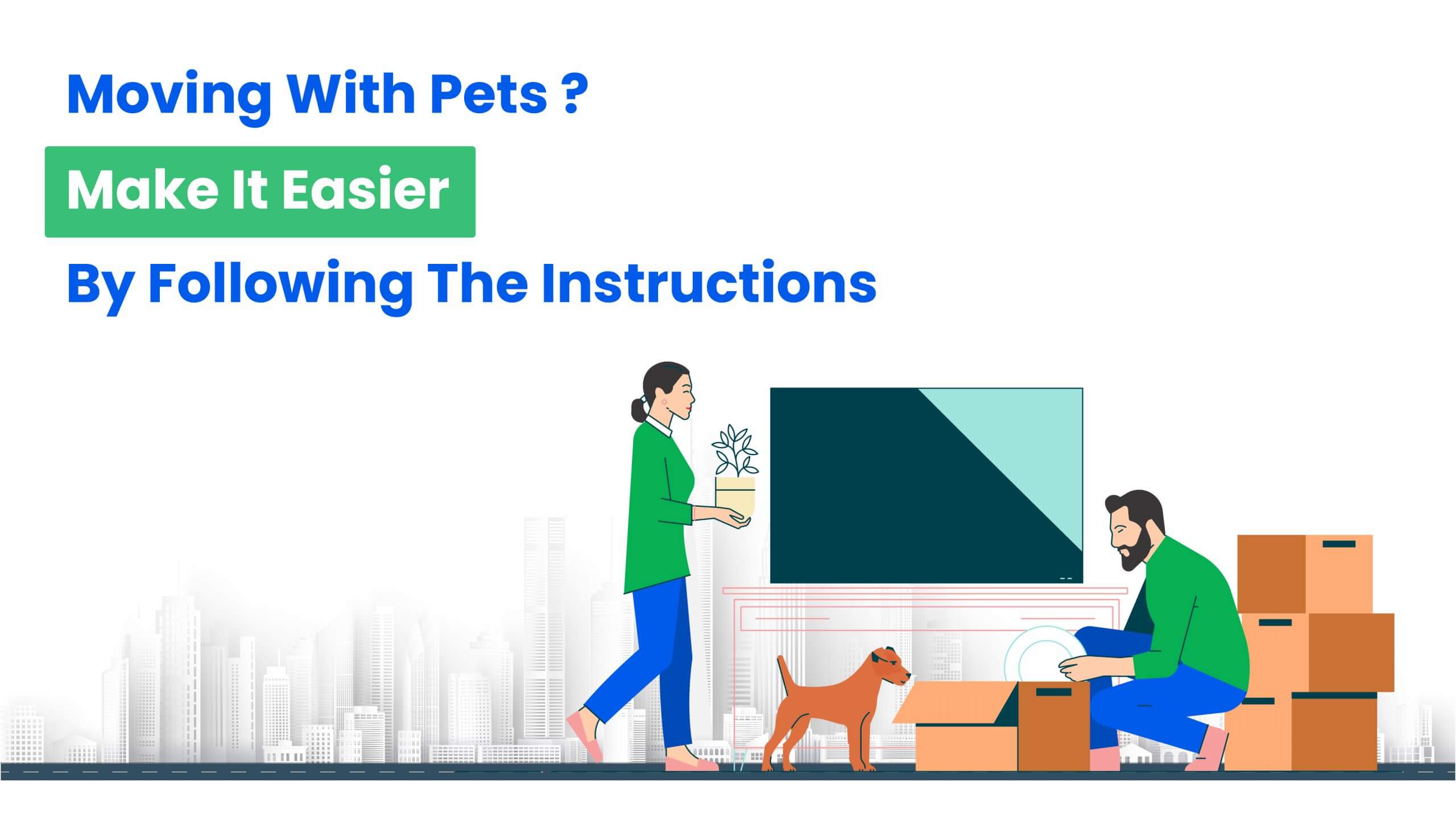 Moving With Pets ?

Make It Easier

By Following The Instructions